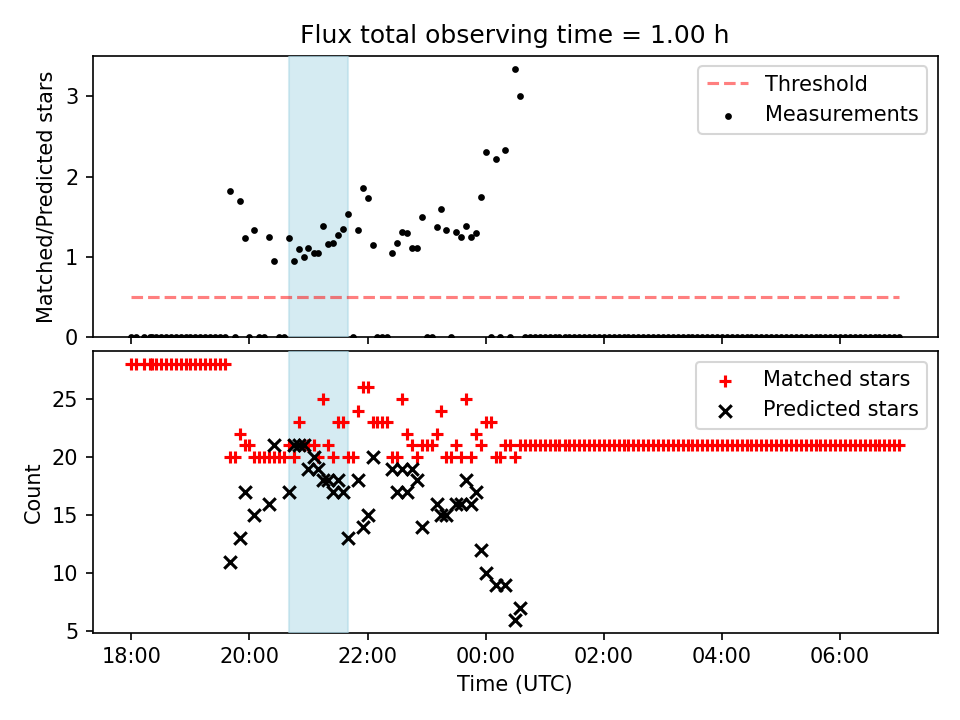 Flux total observing time = 1.00 h

Matched/Predicted stars

3
2
1
0

Threshold
Measurements

Count

25
20
15
10
5

Matched stars
Predicted stars

18:00
20:00
22:00
00:00
02:00
04:00
06:00

Time (UTC)